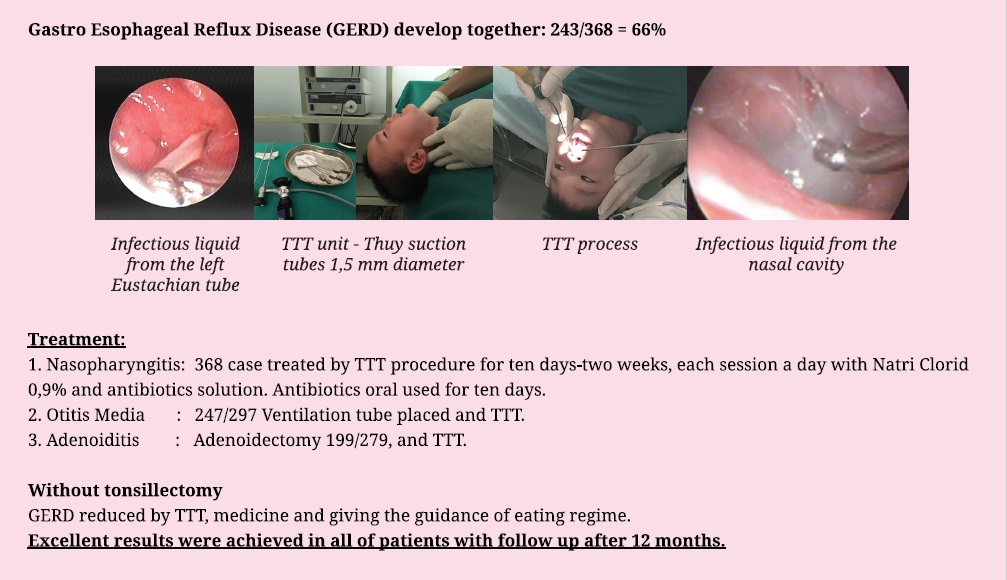 Gastro Esophageal Reflux Disease (GERD) develop together: 243/368 = 66%

Infectious liquid from the left Eustachian tube

TTT unit - Thuy suction tubes 1,5 mm diameter

TTT process

Infectious liquid from the nasal cavity

Treatment:
1. Nasopharyngitis: 368 case treated by TTT procedure for ten days-two weeks, each session a day with Natri Clorid 0,9% and antibiotics solution. Antibiotics oral used for ten days.
2. Otitis Media : 247/297 Ventilation tube placed and TTT.
3. Adenoiditis : Adenoidectomy 199/279, and TTT.

Without tonsillectomy
GERD reduced by TTT, medicine and giving the guidance of eating regime.
Excellent results were achieved in all of patients with follow up after 12 months.